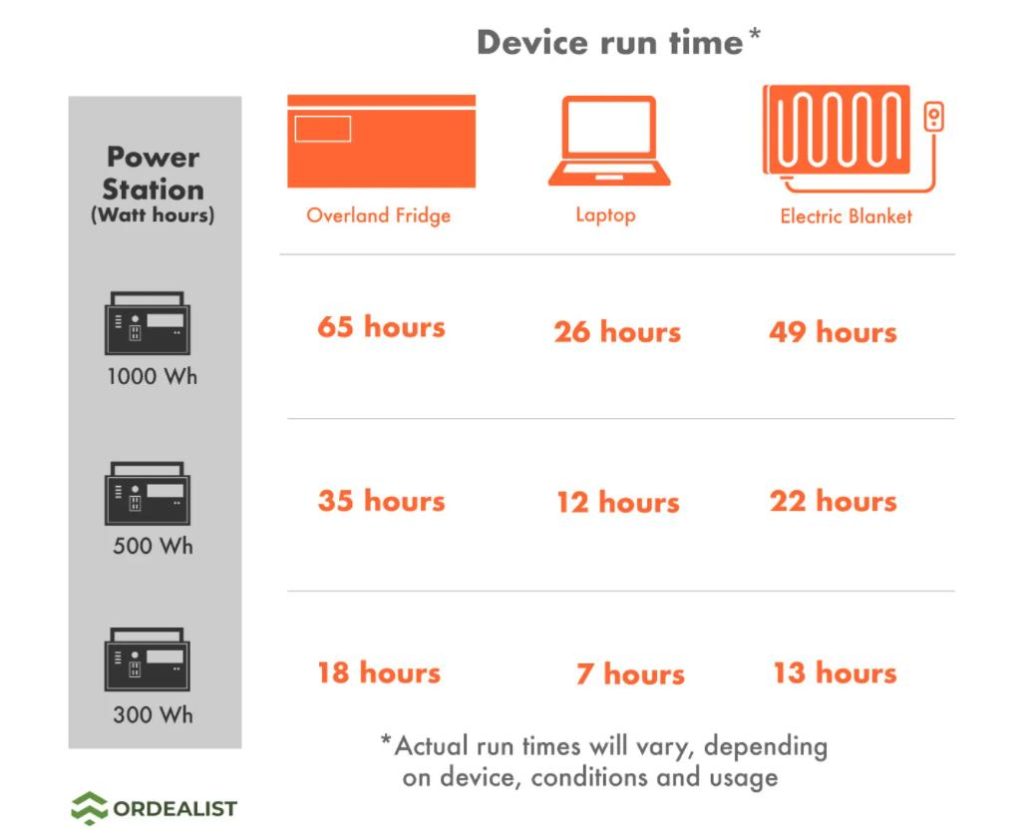 Device run time*

| Power Station (Watt hours) | Overland Fridge | Laptop | Electric Blanket |
|---|---|---|---|
| 1000 Wh | 65 hours | 26 hours | 49 hours |
| 500 Wh | 35 hours | 12 hours | 22 hours |
| 300 Wh | 18 hours | 7 hours | 13 hours |

*Actual run times will vary, depending on device, conditions and usage

ORDEALIST